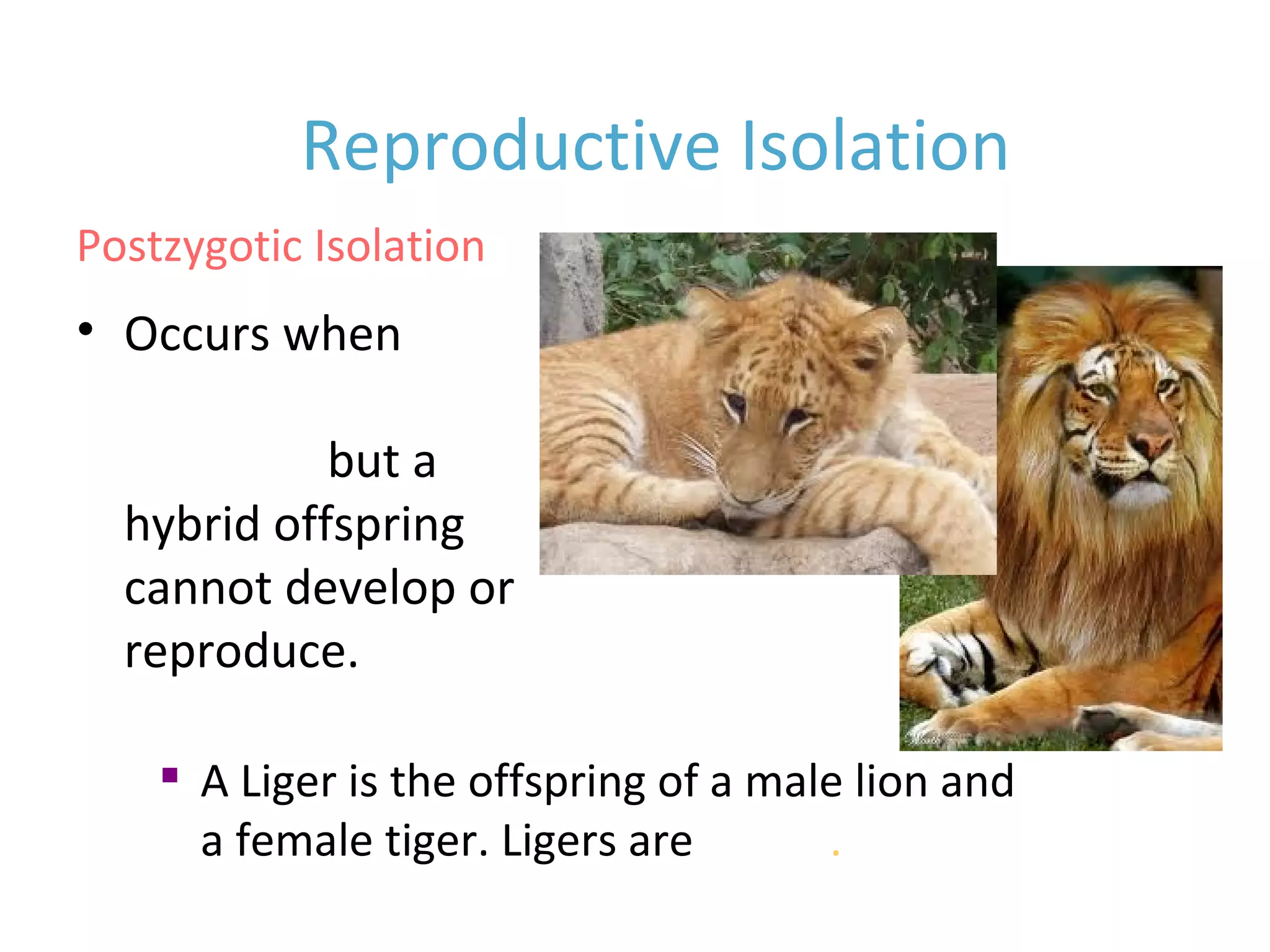 Reproductive Isolation

Postzygotic Isolation

• Occurs when

but a hybrid offspring cannot develop or reproduce.

▪ A Liger is the offspring of a male lion and a female tiger. Ligers are .